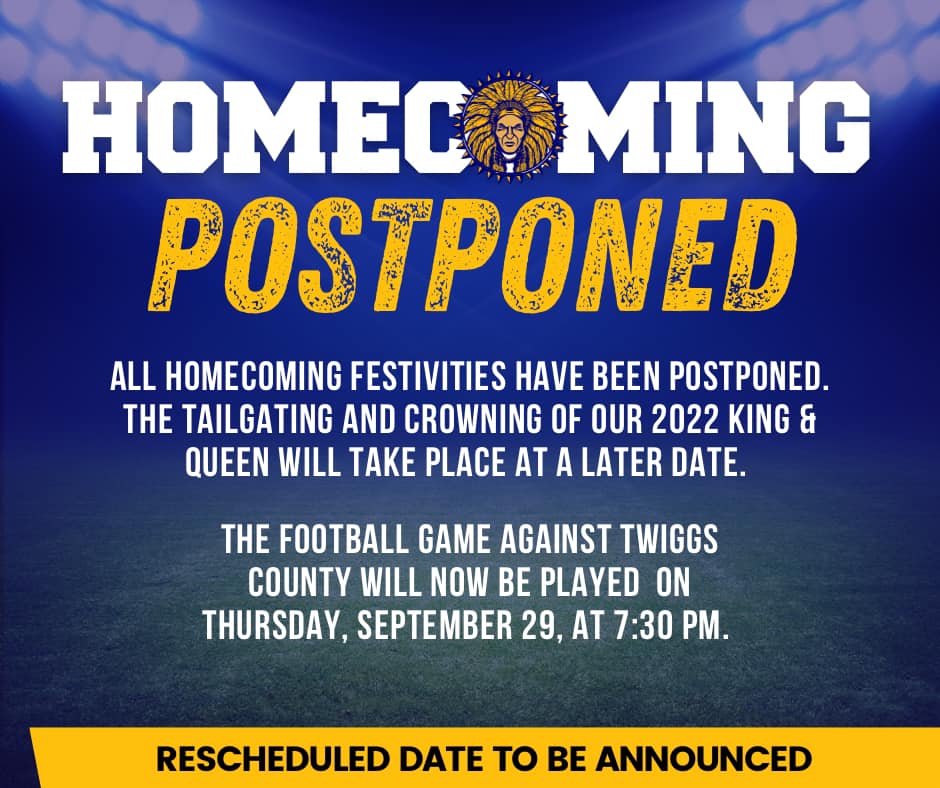 HOMECOMING

POSTPONED

ALL HOMECOMING FESTIVITIES HAVE BEEN POSTPONED. THE TAILGATING AND CROWNING OF OUR 2022 KING & QUEEN WILL TAKE PLACE AT A LATER DATE.

THE FOOTBALL GAME AGAINST TWIGGS COUNTY WILL NOW BE PLAYED ON THURSDAY, SEPTEMBER 29, AT 7:30 PM.

RESCHEDULED DATE TO BE ANNOUNCED